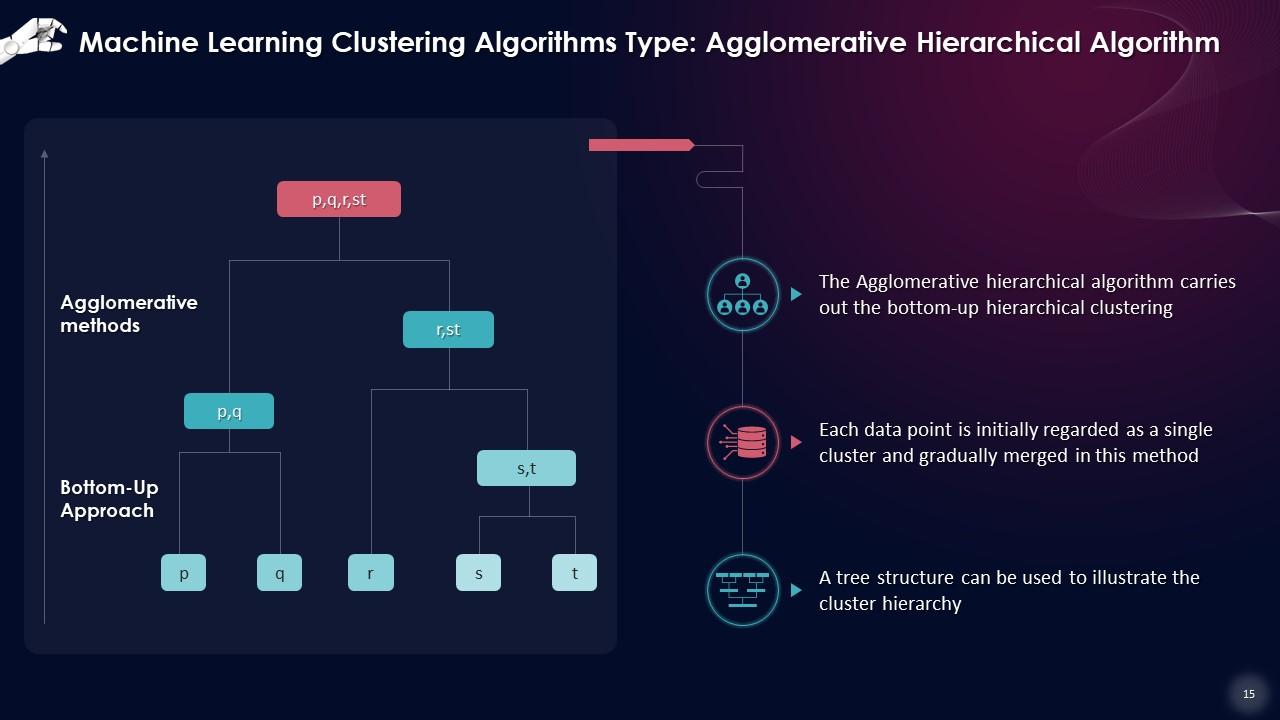 Machine Learning Clustering Algorithms Type: Agglomerative Hierarchical Algorithm

p,q,r,st

Agglomerative methods

r,st

p,q

s,t

Bottom-Up Approach

p

q

r

s

t

The Agglomerative hierarchical algorithm carries out the bottom-up hierarchical clustering

Each data point is initially regarded as a single cluster and gradually merged in this method

A tree structure can be used to illustrate the cluster hierarchy

15